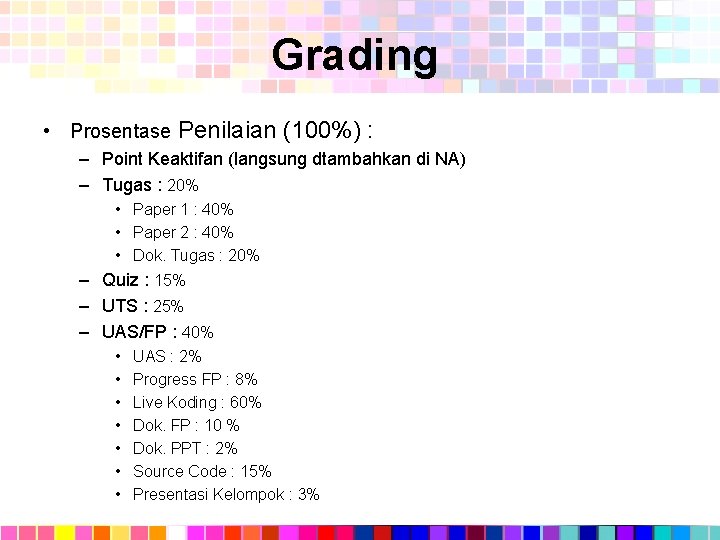 Grading

• Prosentase Penilaian (100%) :
– Point Keaktifan (langsung dtambahkan di NA)
– Tugas : 20%
• Paper 1 : 40%
• Paper 2 : 40%
• Dok. Tugas : 20%
– Quiz : 15%
– UTS : 25%
– UAS/FP : 40%
• UAS : 2%
• Progress FP : 8%
• Live Koding : 60%
• Dok. FP : 10 %
• Dok. PPT : 2%
• Source Code : 15%
• Presentasi Kelompok : 3%